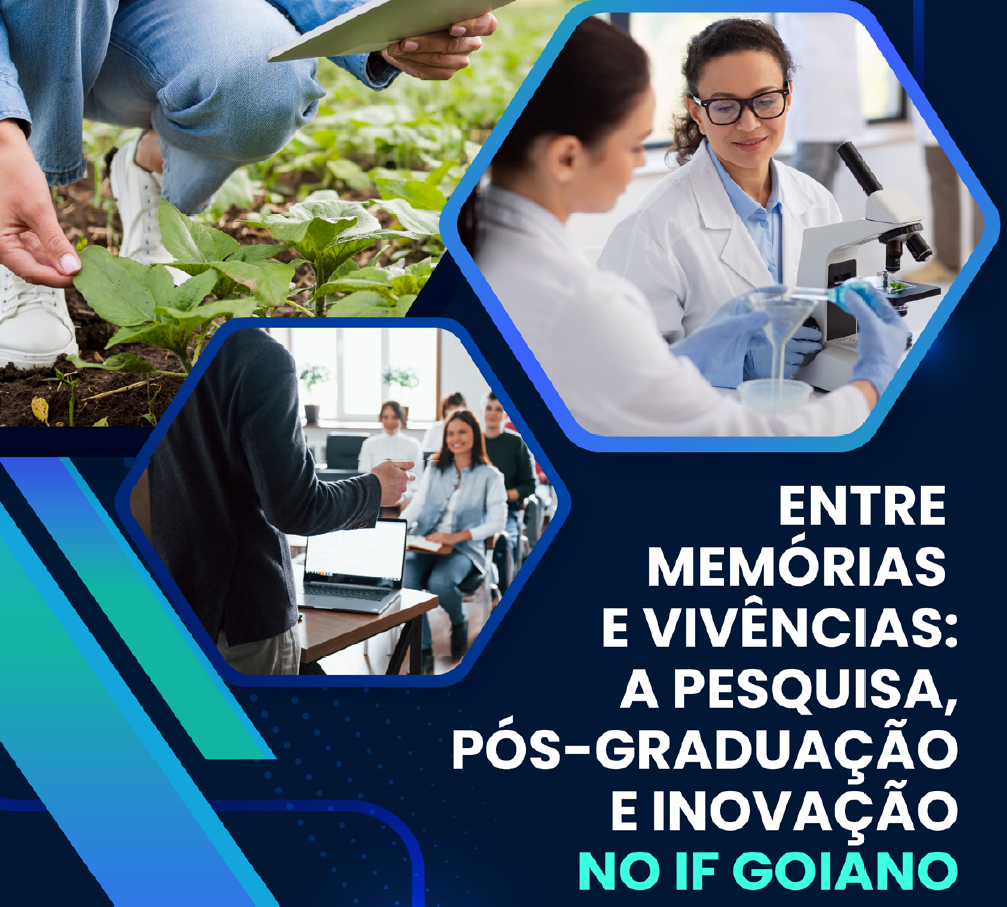 ENTRE MEMÓRIAS E VIVÊNCIAS: A PESQUISA, PÓS-GRADUAÇÃO E INOVAÇÃO NO IF GOIANO